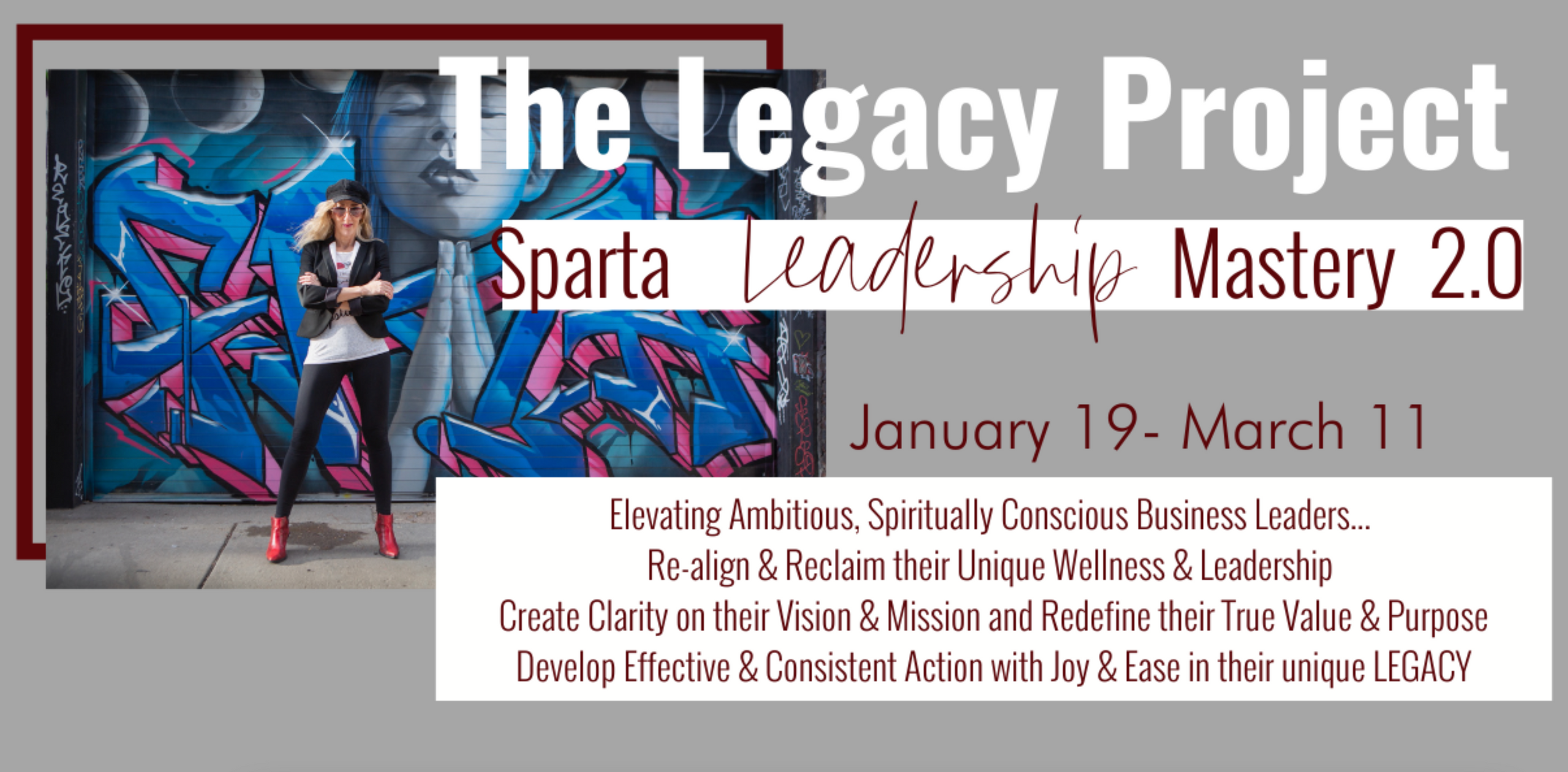 The Legacy Project

Sparta Leadership Mastery 2.0

January 19- March 11

Elevating Ambitious, Spiritually Conscious Business Leaders...
Re-align & Reclaim their Unique Wellness & Leadership
Create Clarity on their Vision & Mission and Redefine their True Value & Purpose
Develop Effective & Consistent Action with Joy & Ease in their unique LEGACY